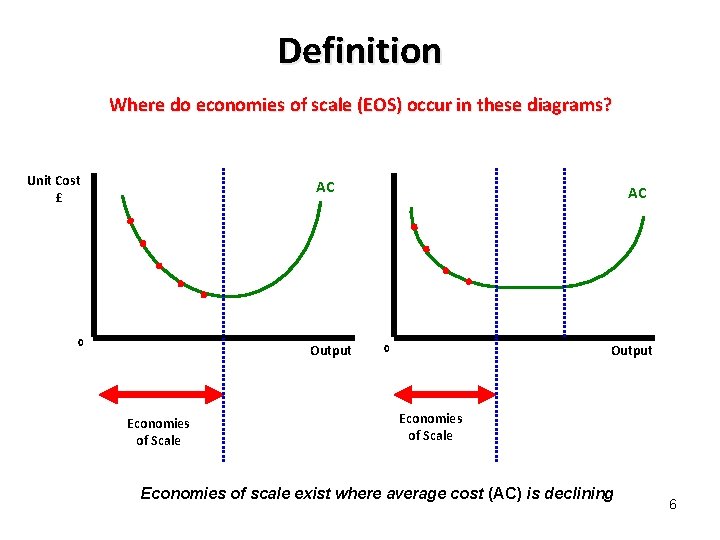 Definition

Where do economies of scale (EOS) occur in these diagrams?

Unit Cost £

AC

0

Output

Economies of Scale

AC

0

Output

Economies of Scale

Economies of scale exist where average cost (AC) is declining

6